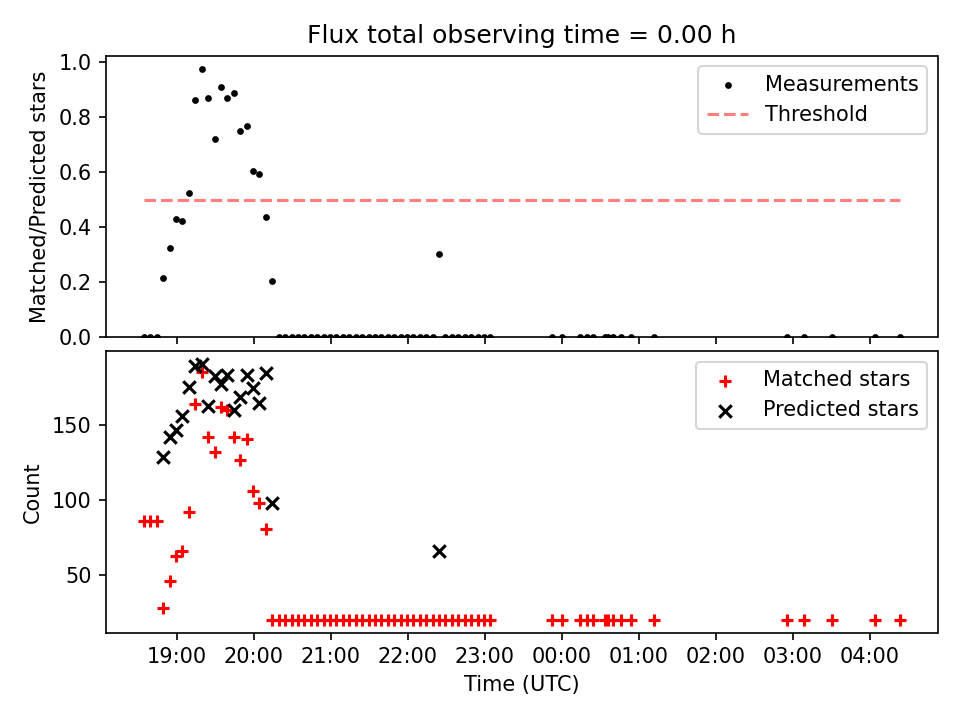 Flux total observing time = 0.00 h

Matched/Predicted stars

1.0
0.8
0.6
0.4
0.2
0.0

Measurements
Threshold

Count

150
100
50

Matched stars
Predicted stars

19:00 20:00 21:00 22:00 23:00 00:00 01:00 02:00 03:00 04:00

Time (UTC)